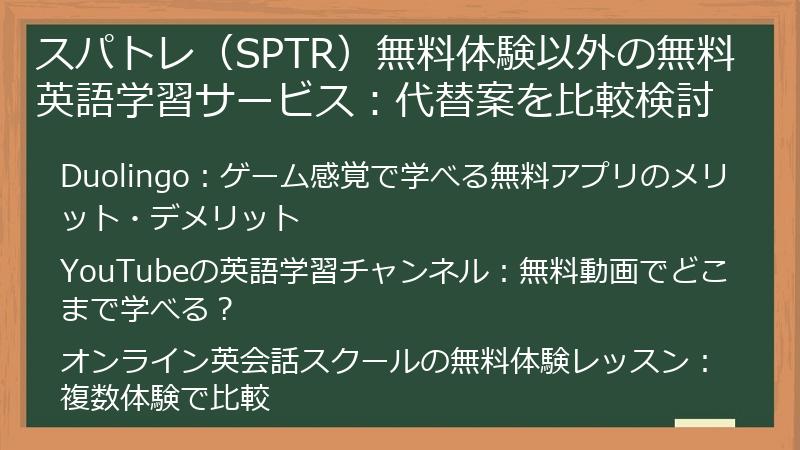 スパトレ（SPTR）無料体験以外の無料英語学習サービス：代替案を比較検討

Duolingo：ゲーム感覚で学べる無料アプリのメリット・デメリット

YouTubeの英語学習チャンネル：無料動画でどこまで学べる？

オンライン英会話スクールの無料体験レッスン：複数体験で比較